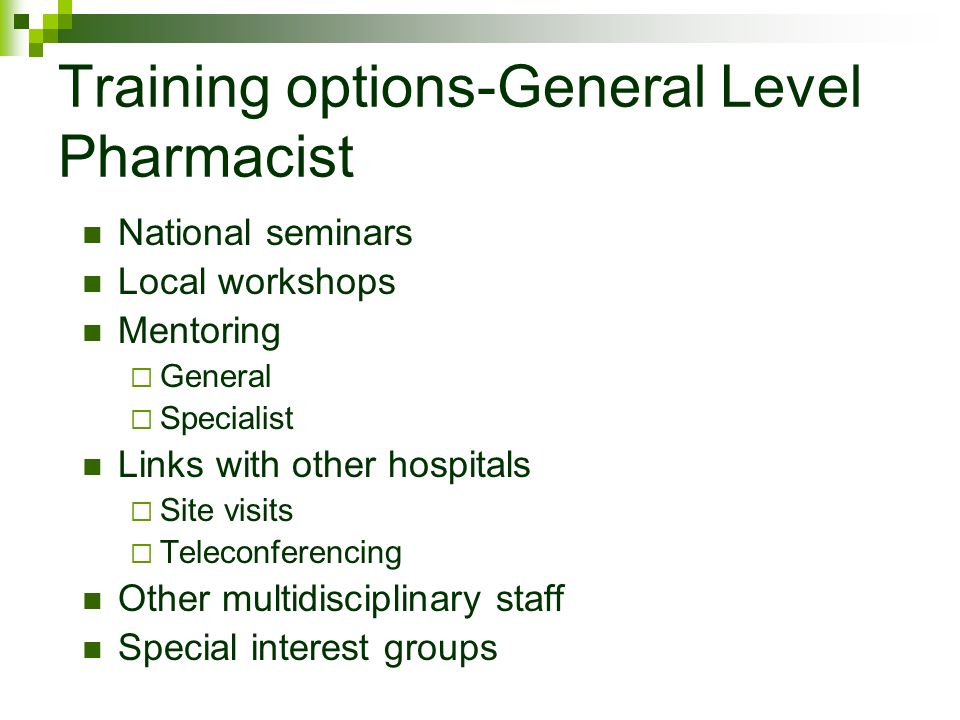 Training options-General Level Pharmacist

- National seminars
- Local workshops
- Mentoring
  - General
  - Specialist
- Links with other hospitals
  - Site visits
  - Teleconferencing
- Other multidisciplinary staff
- Special interest groups